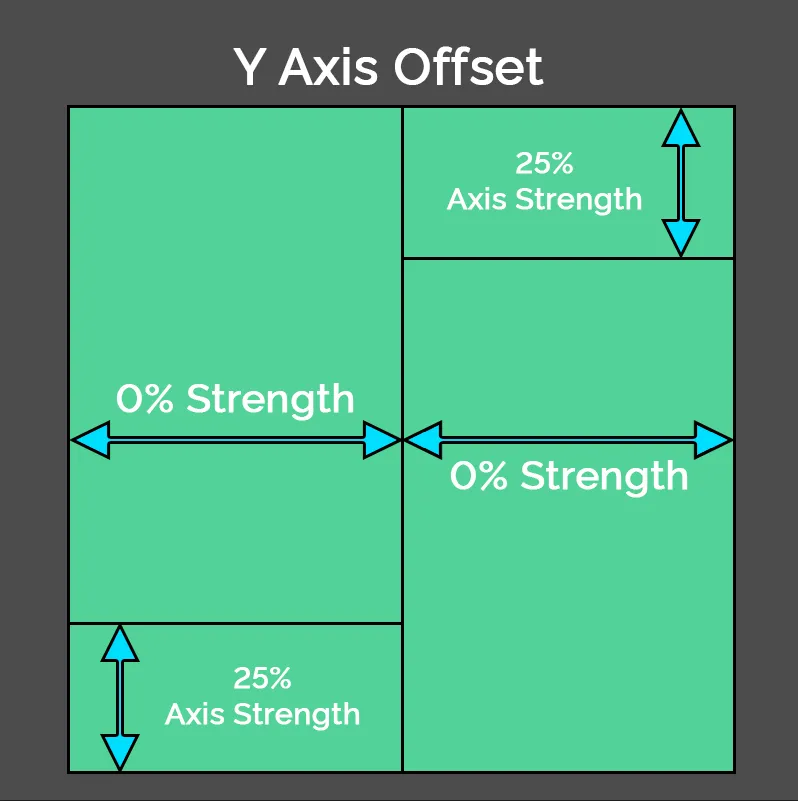 Y Axis Offset

25%
Axis Strength

0% Strength

0% Strength

25%
Axis Strength